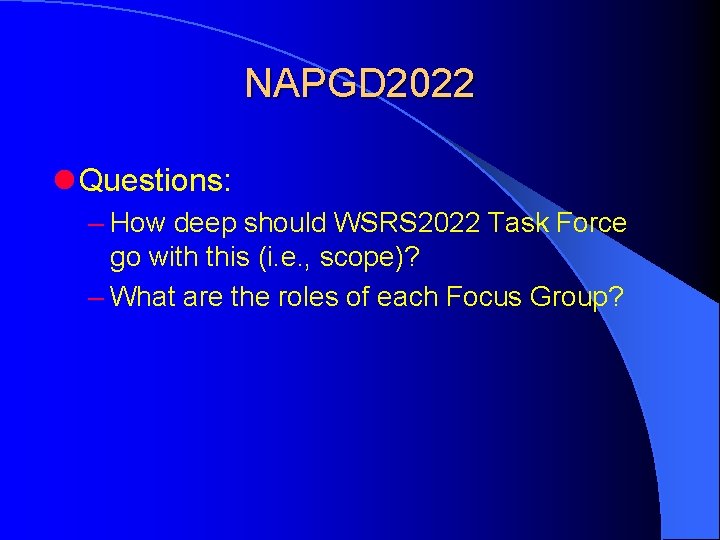 NAPGD2022

Questions:

– How deep should WSRS2022 Task Force go with this (i.e., scope)?

– What are the roles of each Focus Group?